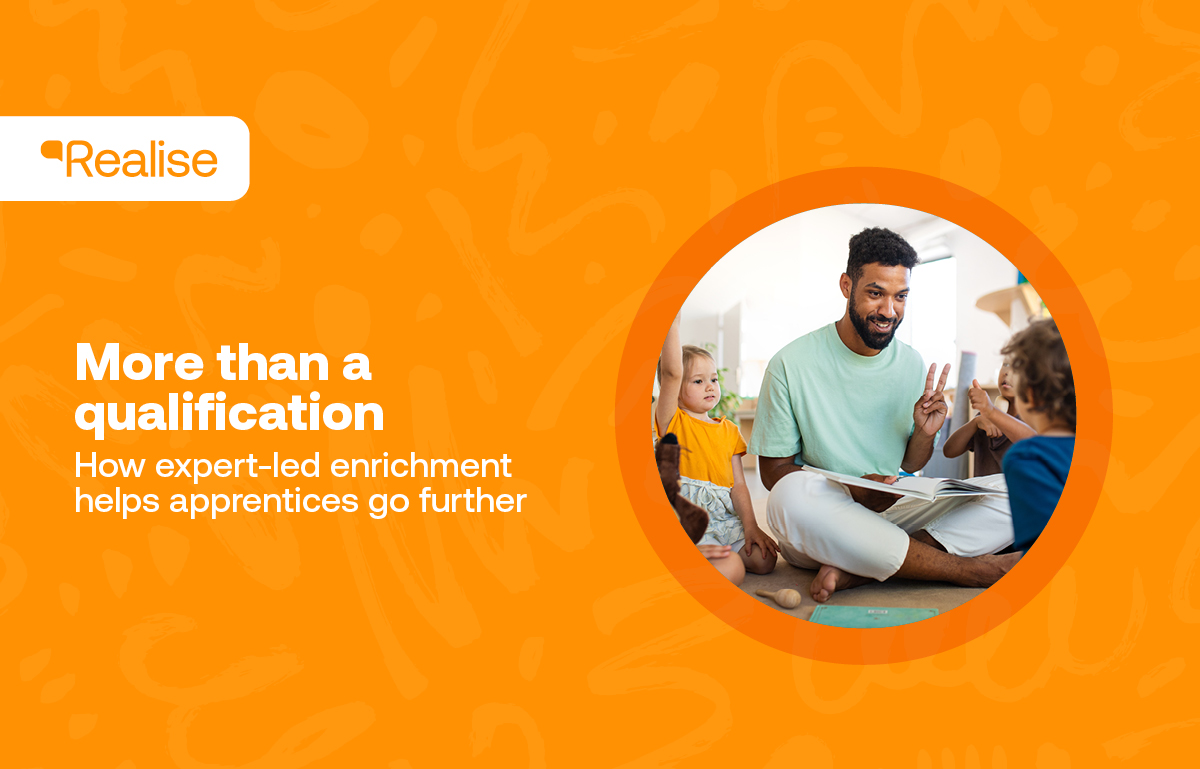 Realise

More than a qualification

How expert-led enrichment helps apprentices go further